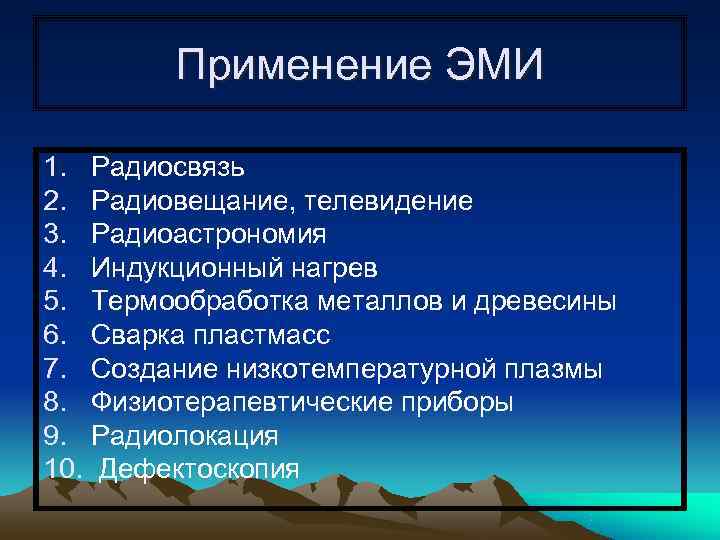 Применение ЭМИ

1. Радиосвязь
2. Радиовещание, телевидение
3. Радиоастрономия
4. Индукционный нагрев
5. Термообработка металлов и древесины
6. Сварка пластмасс
7. Создание низкотемпературной плазмы
8. Физиотерапевтические приборы
9. Радиолокация
10. Дефектоскопия